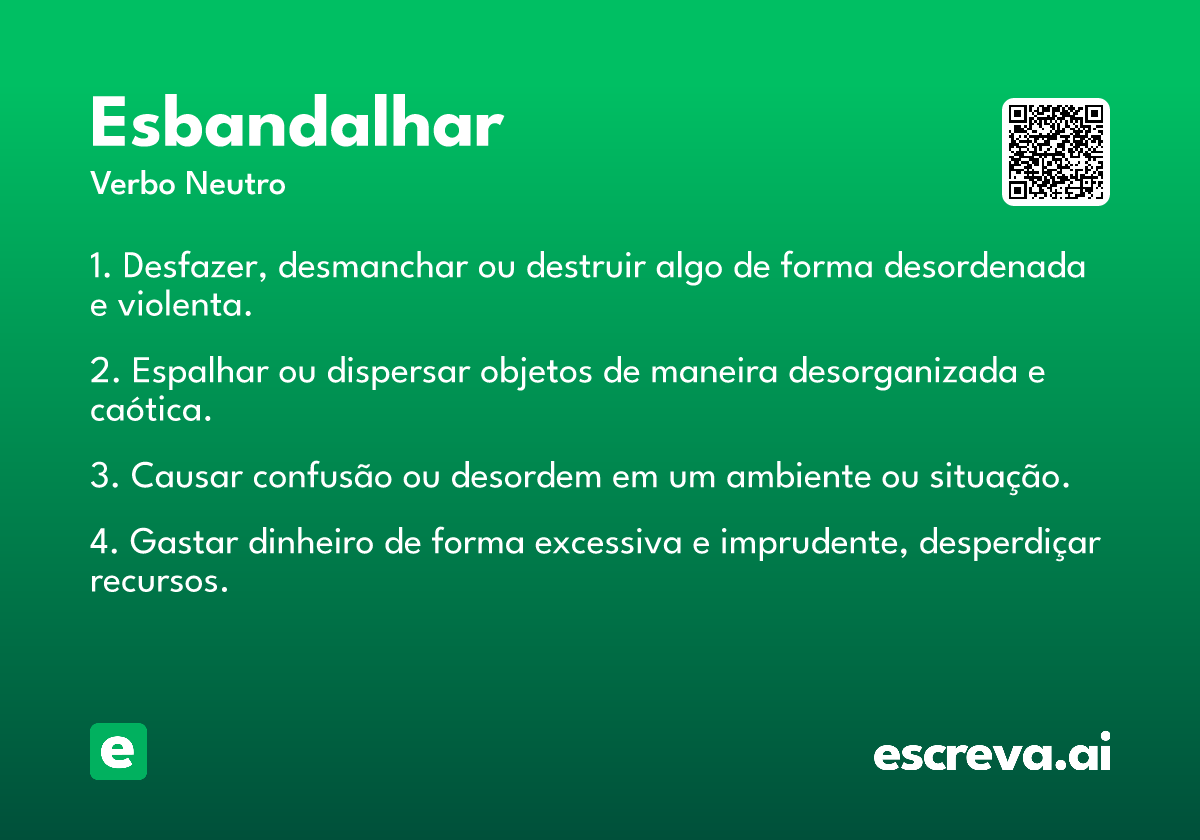 Esbandalhar
Verbo Neutro

1. Desfazer, desmanchar ou destruir algo de forma desordenada e violenta.

2. Espalhar ou dispersar objetos de maneira desorganizada e caótica.

3. Causar confusão ou desordem em um ambiente ou situação.

4. Gastar dinheiro de forma excessiva e imprudente, desperdiçar recursos.

e

escreva.ai